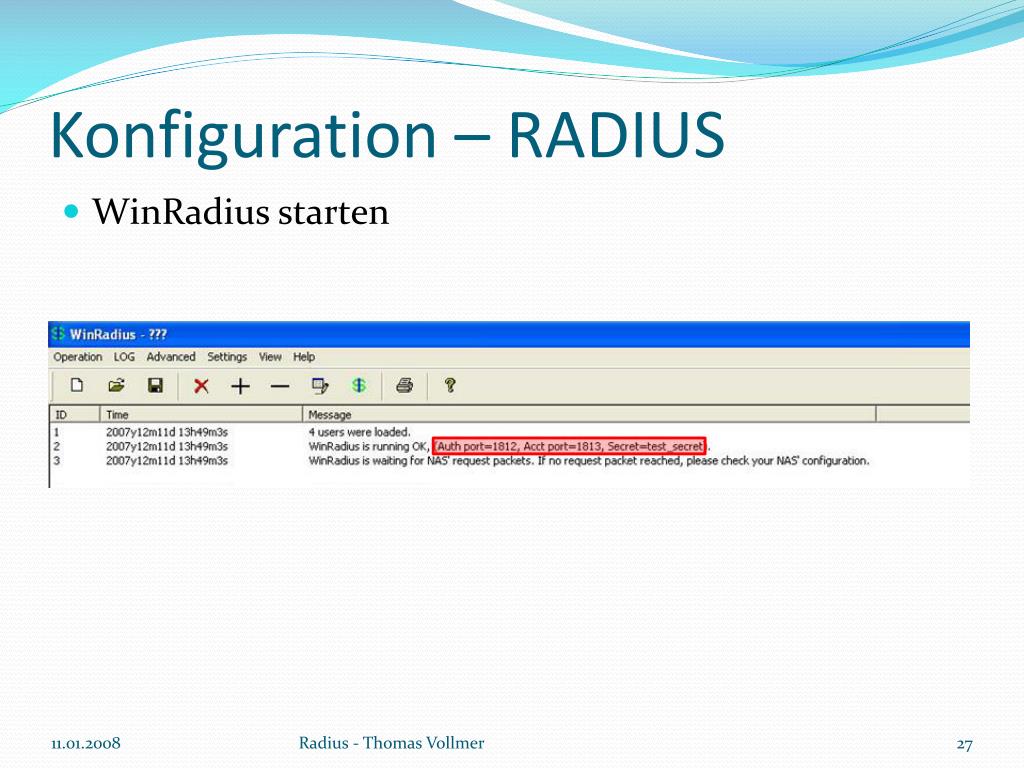 Konfiguration – RADIUS

WinRadius starten

WinRadius - ???

Operation LOG Advanced Settings View Help

| ID | Time | Message |
|---|---|---|
| 1 | 2007y12m11d 13h49m3s | 4 users were loaded. |
| 2 | 2007y12m11d 13h49m3s | WinRadius is running OK, Auth port=1812, Acct port=1813, Secret=test_secret. |
| 3 | 2007y12m11d 13h49m3s | WinRadius is waiting for NAS' request packets. If no request packet reached, please check your NAS' configuration. |

11.01.2008 Radius - Thomas Vollmer 27